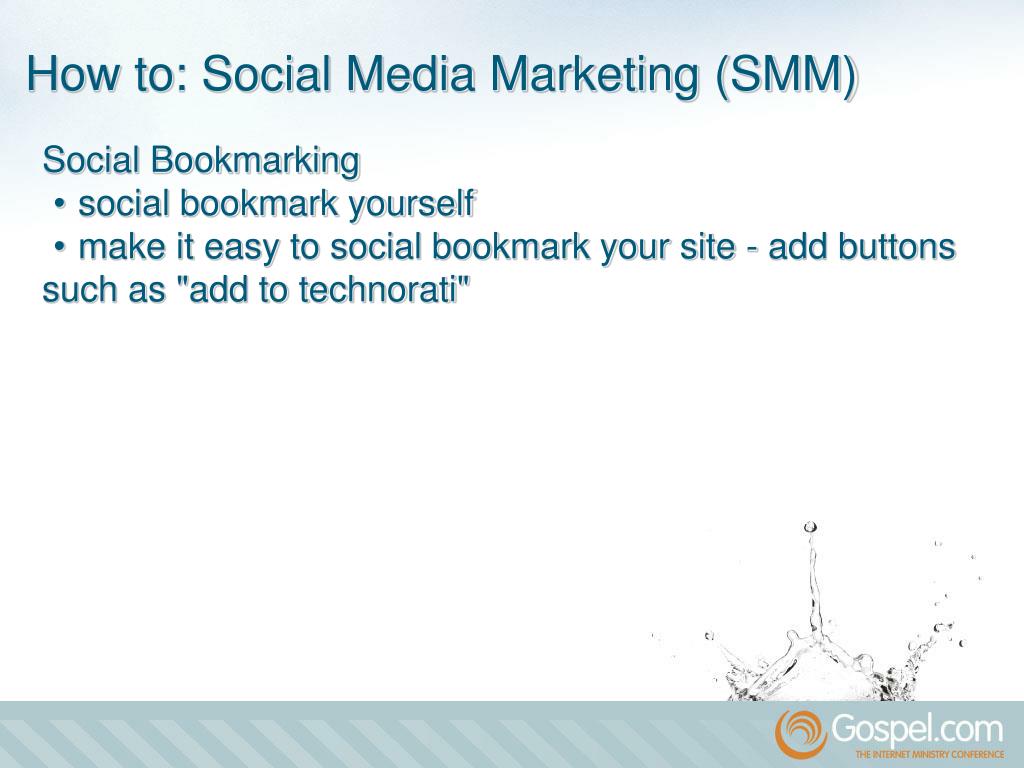 How to: Social Media Marketing (SMM)

Social Bookmarking
• social bookmark yourself
• make it easy to social bookmark your site - add buttons such as "add to technorati"

Gospel.com
THE INTERNET MINISTRY CONFERENCE